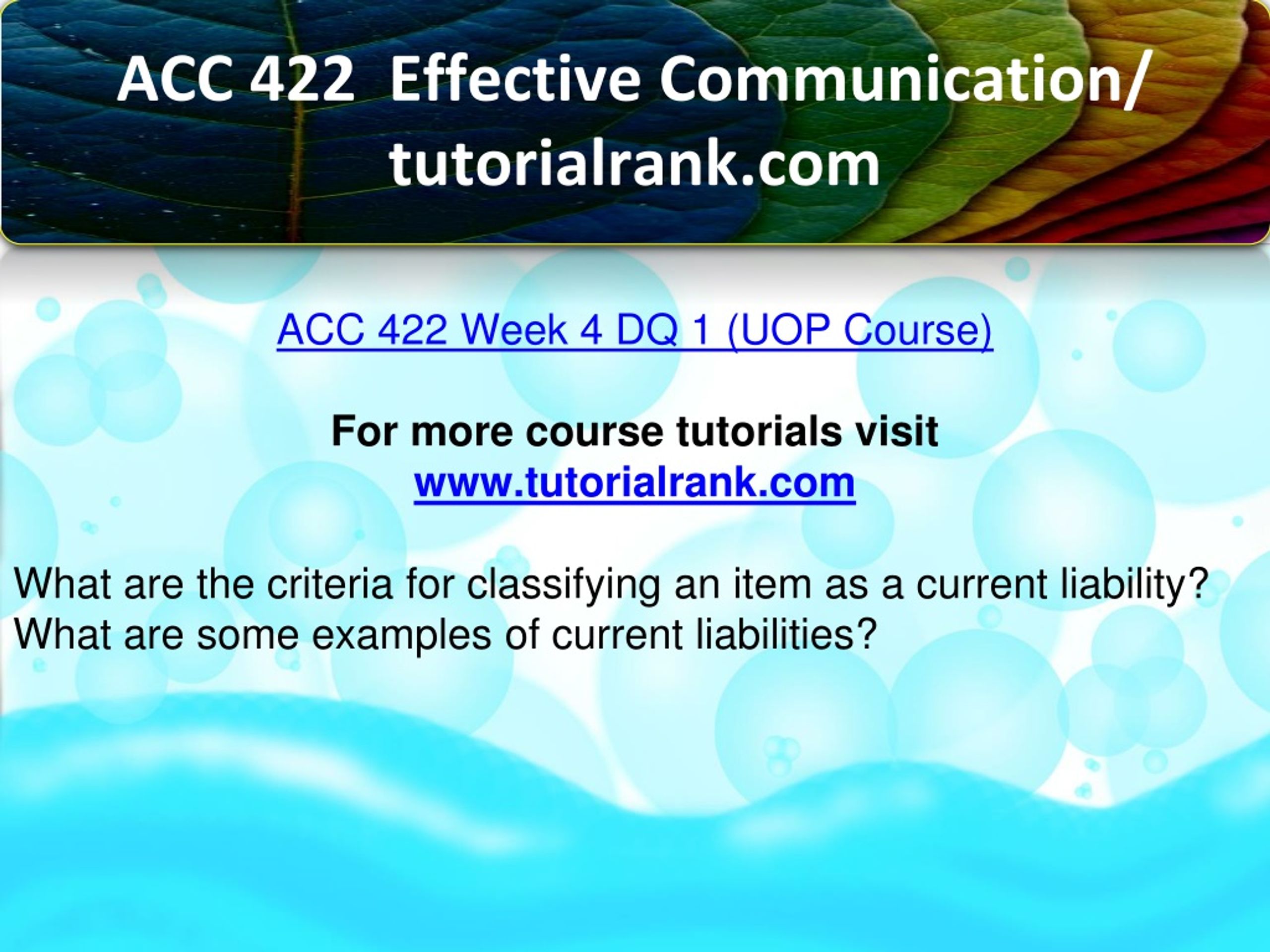 ACC 422 Effective Communication/ tutorialrank.com

ACC 422 Week 4 DQ 1 (UOP Course)

For more course tutorials visit
www.tutorialrank.com

What are the criteria for classifying an item as a current liability? What are some examples of current liabilities?